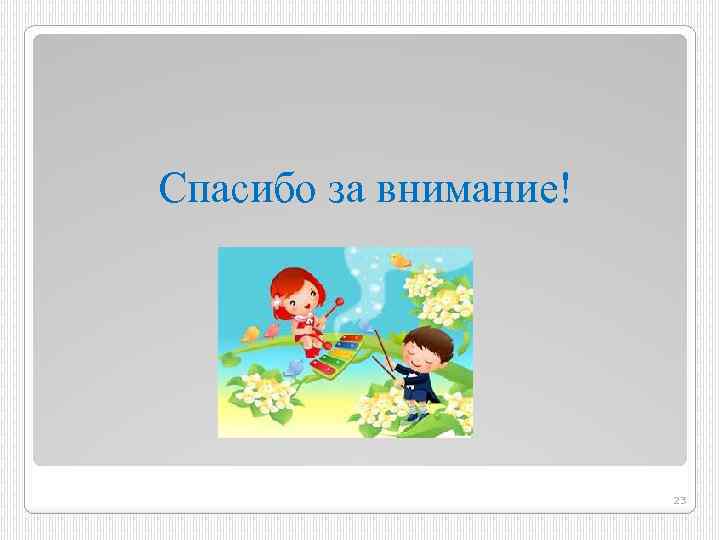 Спасибо за внимание!

23